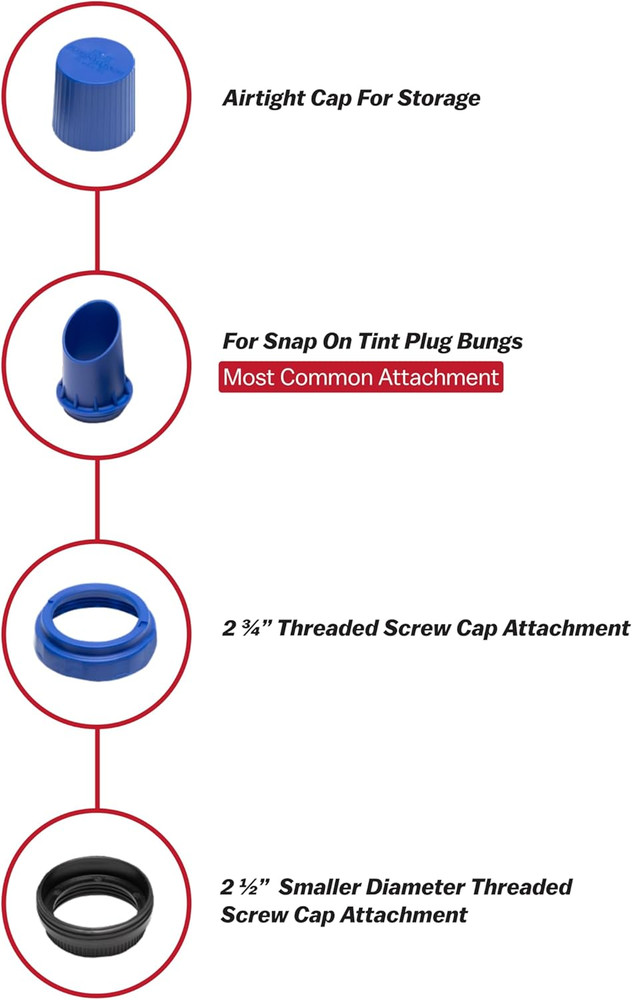 Airtight Cap For Storage

For Snap On Tint Plug Bungs
Most Common Attachment

2 ¾” Threaded Screw Cap Attachment

2 ½” Smaller Diameter Threaded Screw Cap Attachment